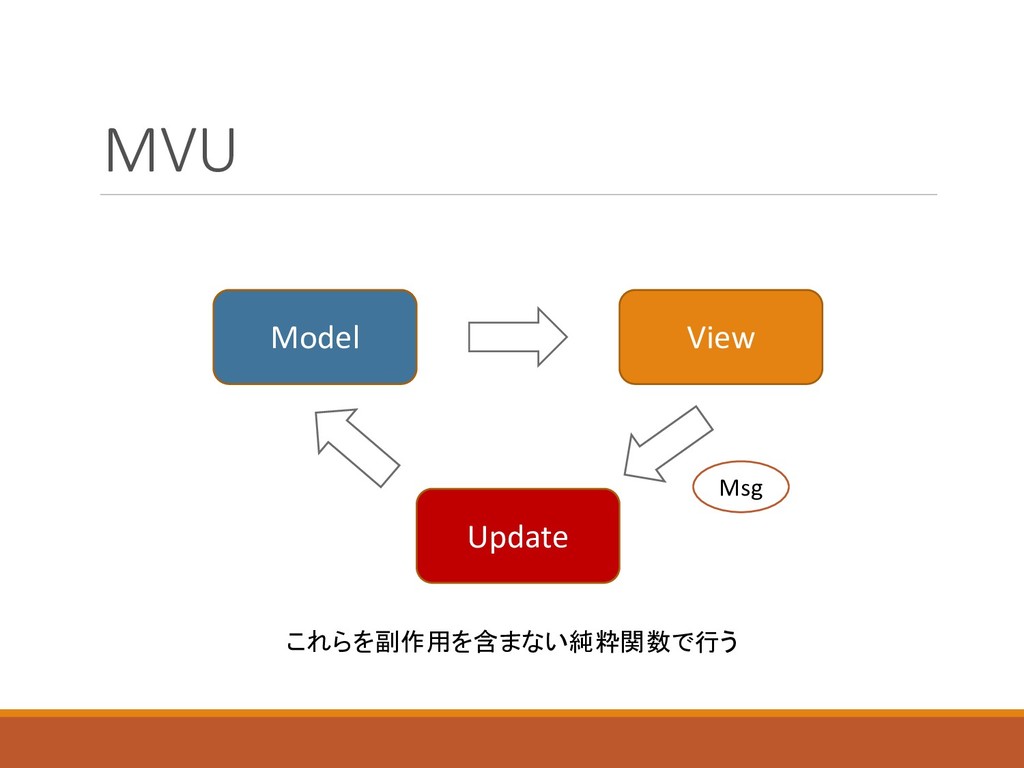 MVU

Model

View

Msg

Update

これらを副作用を含まない純粋関数で行う